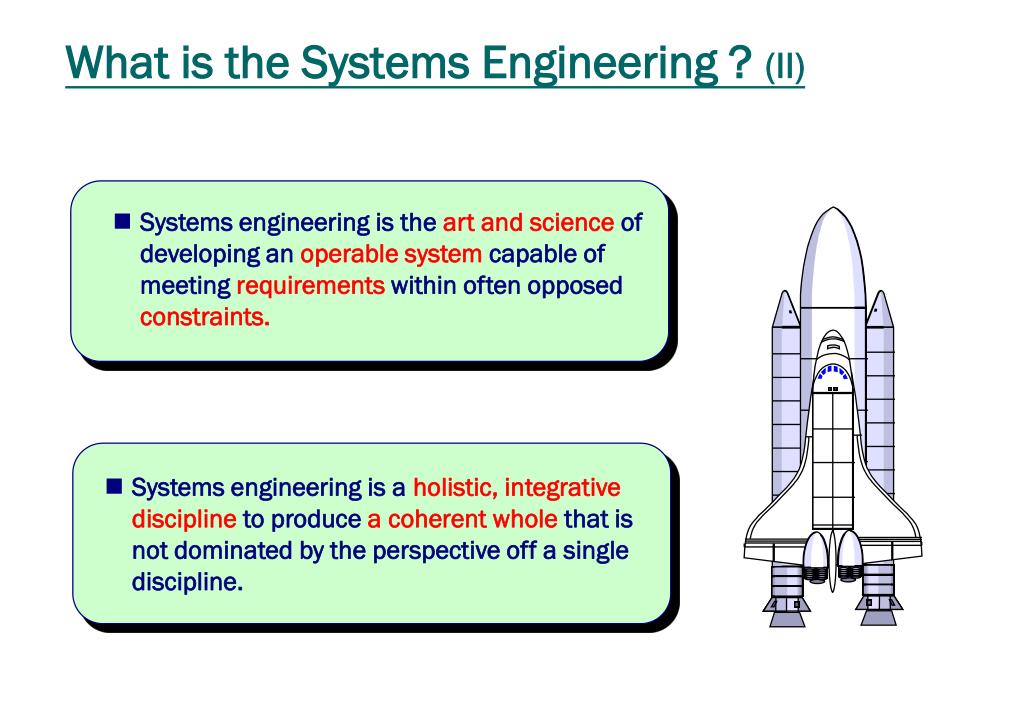 What is the Systems Engineering ? (II)

■ Systems engineering is the art and science of developing an operable system capable of meeting requirements within often opposed constraints.

■ Systems engineering is a holistic, integrative discipline to produce a coherent whole that is not dominated by the perspective off a single discipline.